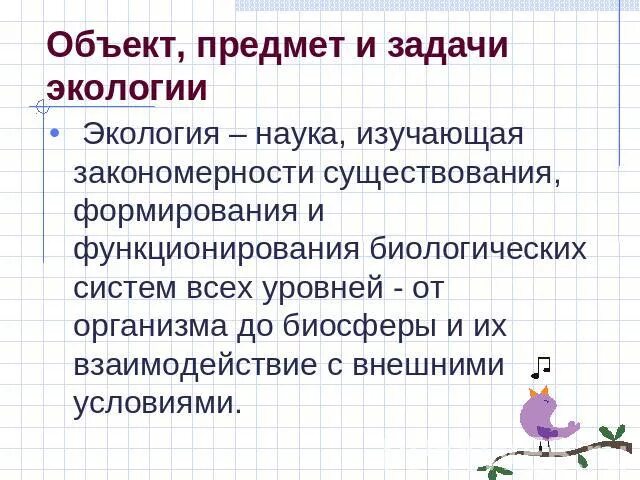 Объект, предмет и задачи экологии

• Экология – наука, изучающая закономерности существования, формирования и функционирования биологических систем всех уровней - от организма до биосферы и их взаимодействие с внешними условиями.